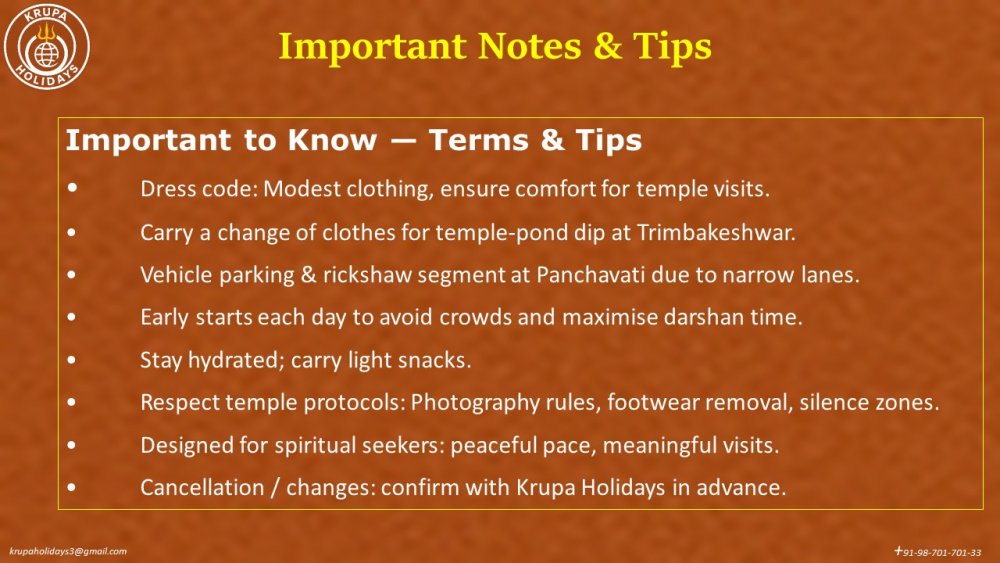 KRUPA
HOLIDAYS

Important Notes & Tips

Important to Know — Terms & Tips

• Dress code: Modest clothing, ensure comfort for temple visits.

• Carry a change of clothes for temple-pond dip at Trimbakeshwar.

• Vehicle parking & rickshaw segment at Panchavati due to narrow lanes.

• Early starts each day to avoid crowds and maximise darshan time.

• Stay hydrated; carry light snacks.

• Respect temple protocols: Photography rules, footwear removal, silence zones.

• Designed for spiritual seekers: peaceful pace, meaningful visits.

• Cancellation / changes: confirm with Krupa Holidays in advance.

krupaholidays3@gmail.com

+91-98-701-701-33